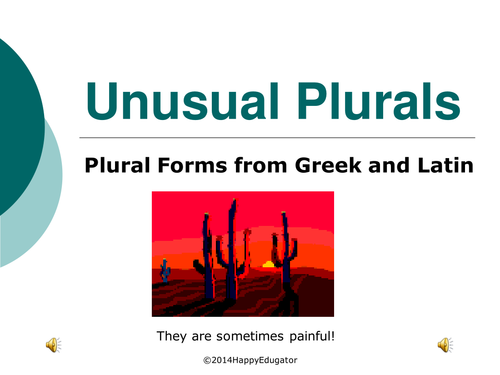 Unusual Plurals

Plural Forms from Greek and Latin

They are sometimes painful!

©2014HappyEdugator